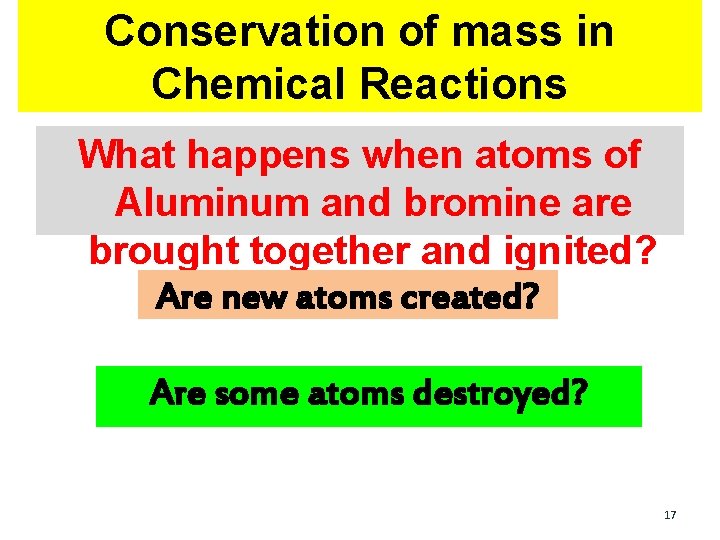 Conservation of mass in Chemical Reactions

What happens when atoms of Aluminum and bromine are brought together and ignited?

Are new atoms created?

Are some atoms destroyed?

17